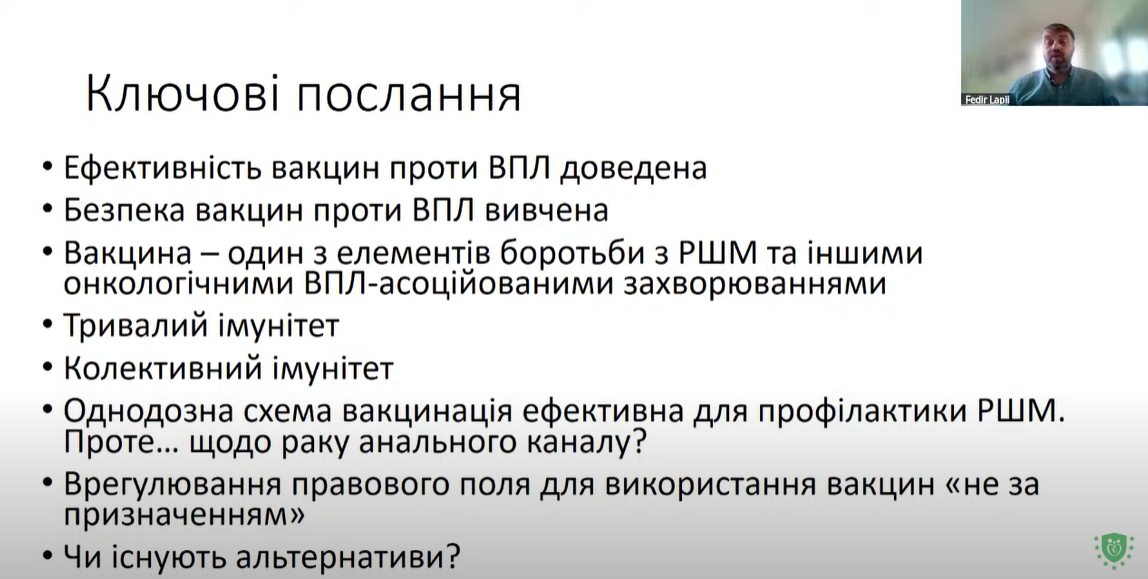 Fedir Lapii

Ключові послання

• Ефективність вакцин проти ВПЛ доведена
• Безпека вакцин проти ВПЛ вивчена
• Вакцина – один з елементів боротьби з РШМ та іншими онкологічними ВПЛ-асоційованими захворюваннями
• Тривалий імунітет
• Колективний імунітет
• Однодозна схема вакцинація ефективна для профілактики РШМ. Проте… щодо раку анального каналу?
• Врегулювання правового поля для використання вакцин «не за призначенням»
• Чи існують альтернативи?